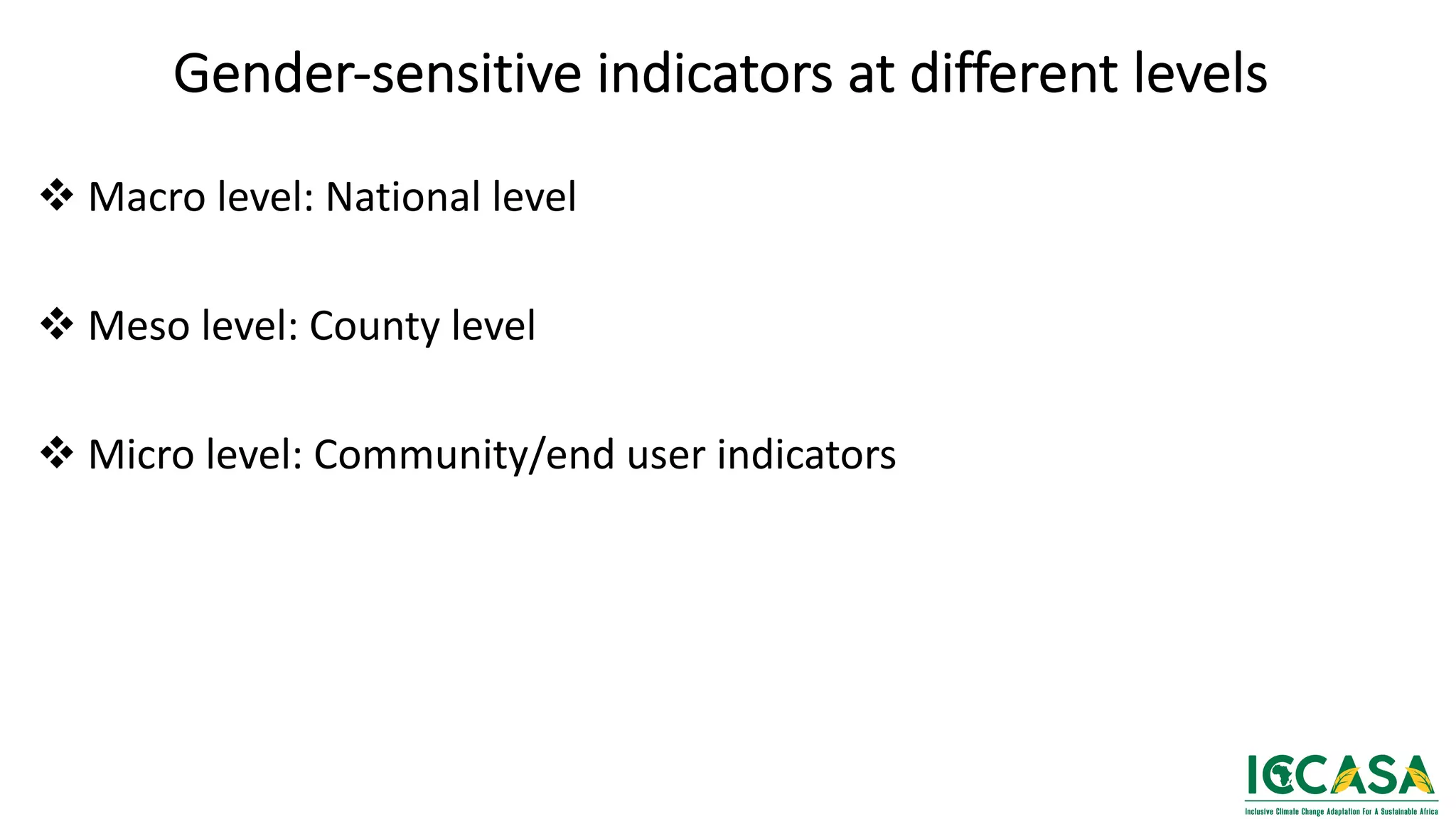 Gender-sensitive indicators at different levels

❖ Macro level: National level

❖ Meso level: County level

❖ Micro level: Community/end user indicators

ICCASA
Inclusive Climate Change Adaptation For A Sustainable Africa